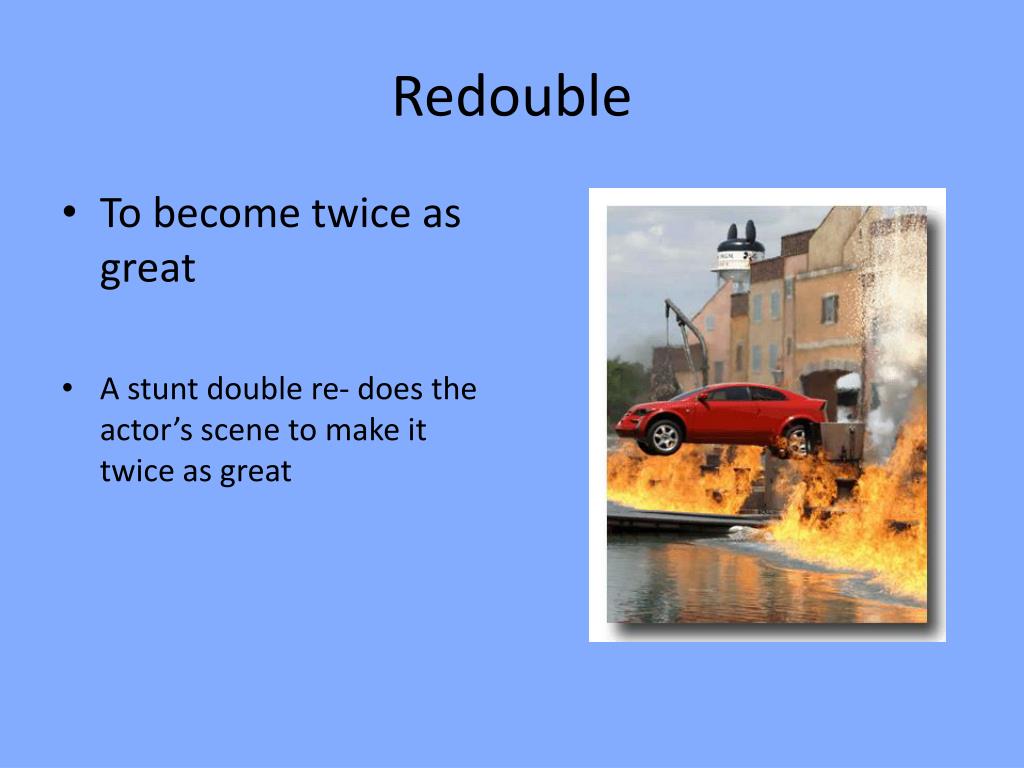 Redouble

• To become twice as great

• A stunt double re- does the actor's scene to make it twice as great